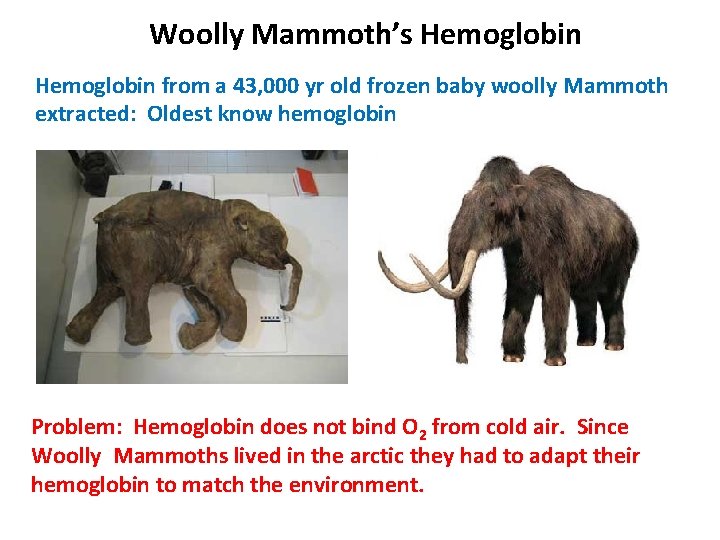 Woolly Mammoth's Hemoglobin

Hemoglobin from a 43,000 yr old frozen baby woolly Mammoth extracted: Oldest know hemoglobin

Problem: Hemoglobin does not bind $O_2$ from cold air. Since Woolly Mammoths lived in the arctic they had to adapt their hemoglobin to match the environment.